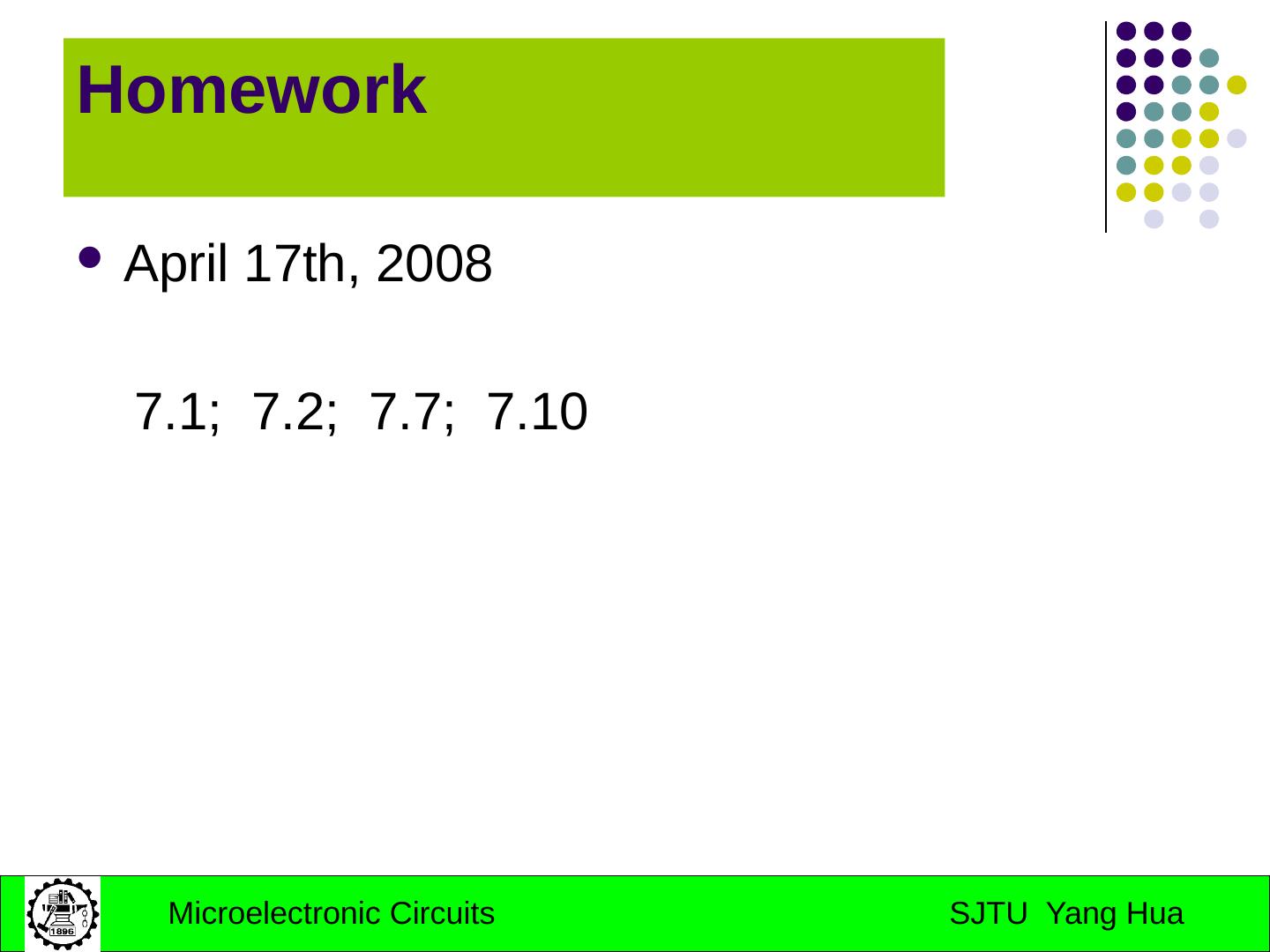 Homework

April 17th, 2008

7.1;  7.2;  7.7;  7.10

1896

Microelectronic Circuits

SJTU  Yang Hua